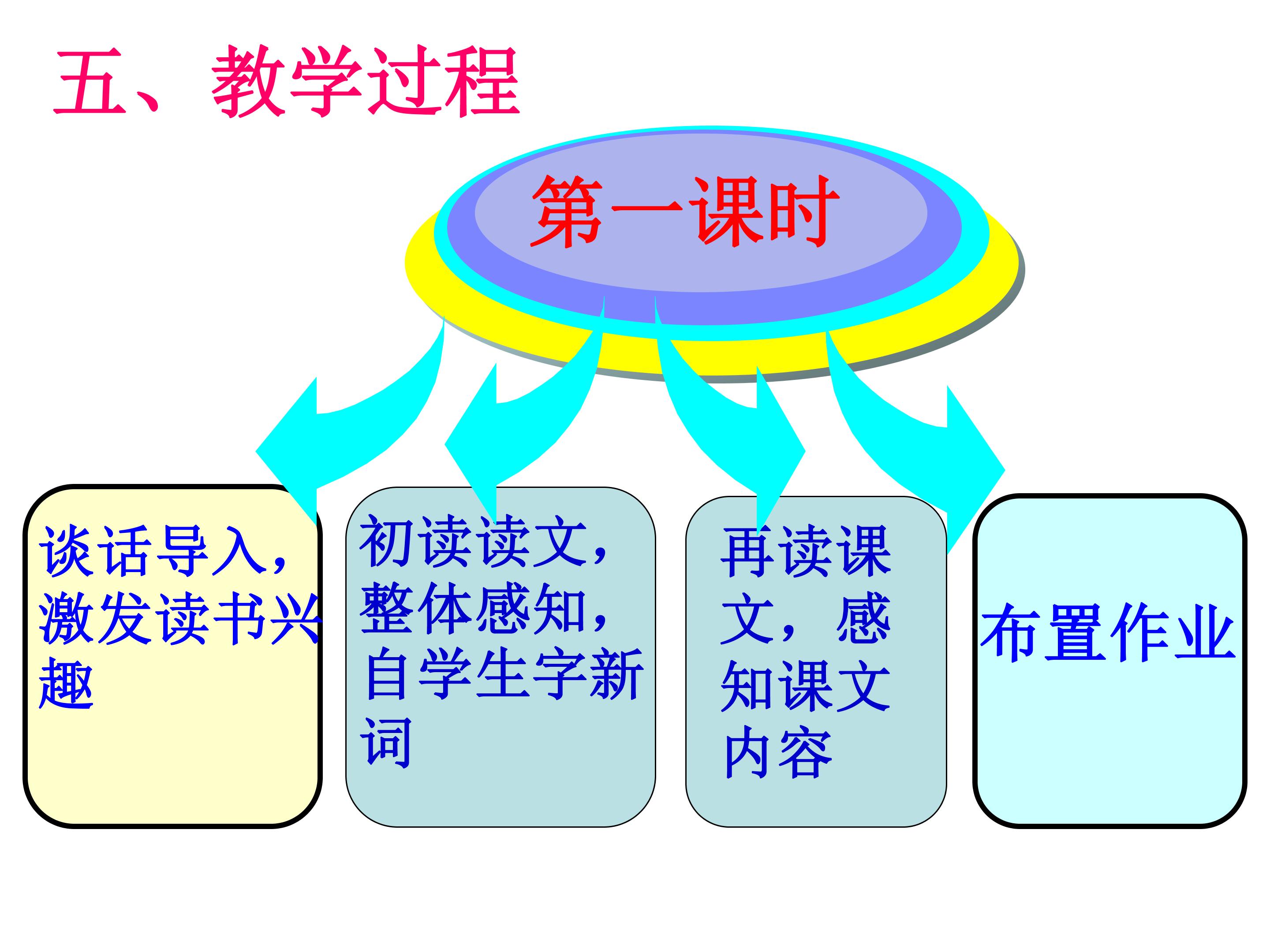 五、教学过程

第一课时

谈话导入，激发读书兴趣

初读读文，整体感知，自学生字新词

再读课文，感知课文内容

布置作业